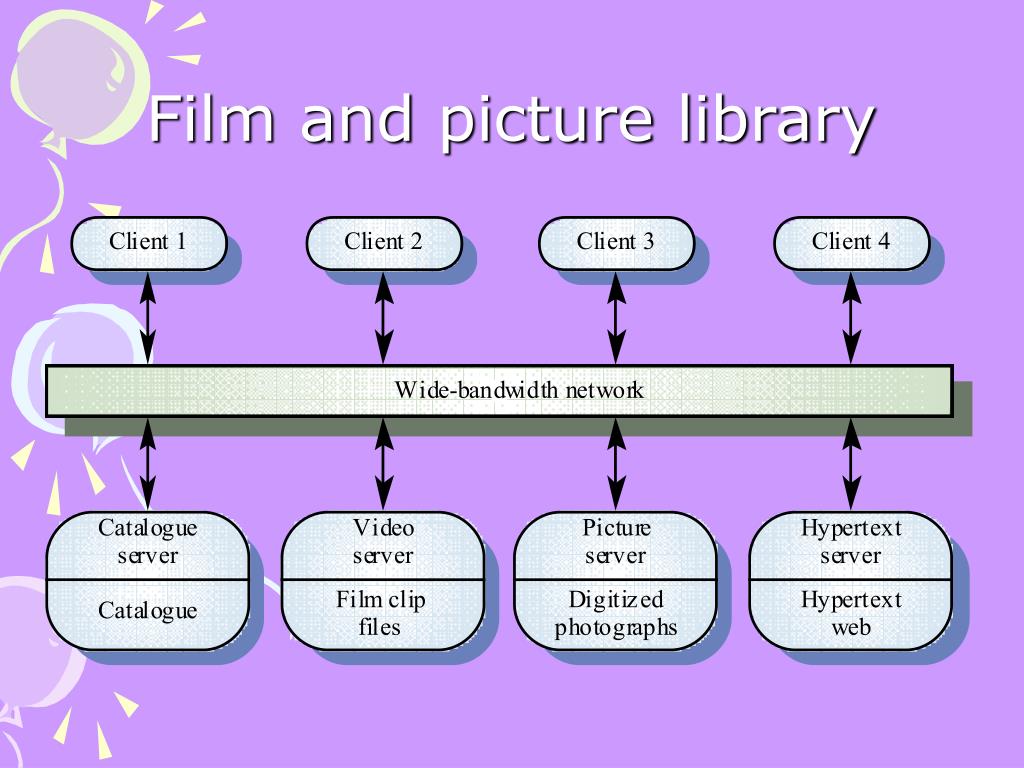 Film and picture library

Client 1

Client 2

Client 3

Client 4

Wide-bandwidth network

Catalogue server

Catalogue

Video server

Film clip files

Picture server

Digitized photographs

Hypertext server

Hypertext web